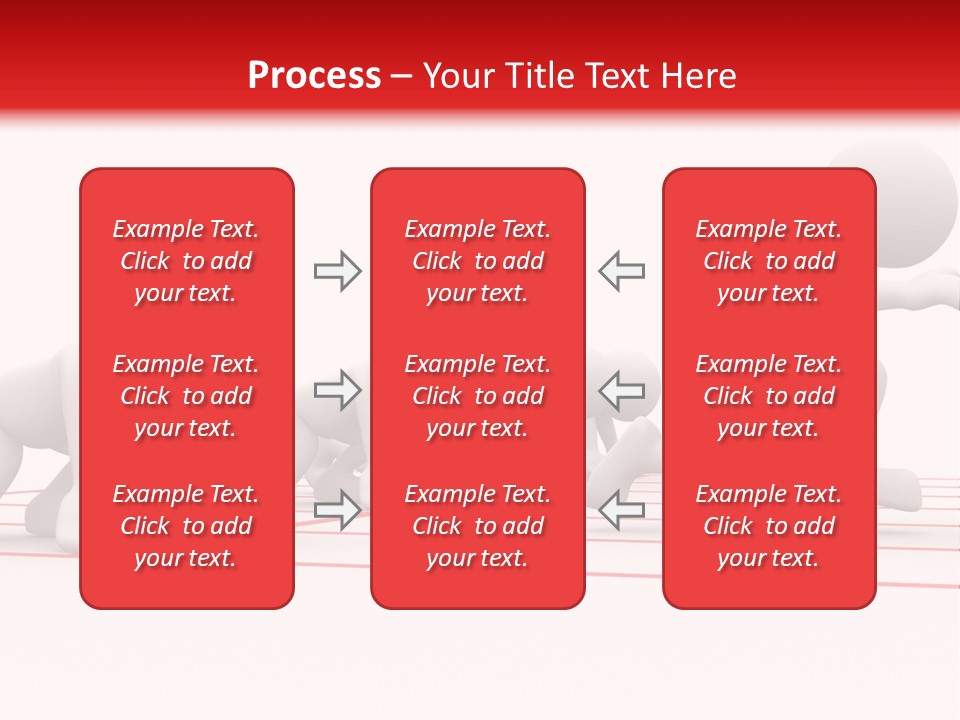 Process – Your Title Text Here

Example Text. Click to add your text.

Example Text. Click to add your text.

Example Text. Click to add your text.

Example Text. Click to add your text.

Example Text. Click to add your text.

Example Text. Click to add your text.

Example Text. Click to add your text.

Example Text. Click to add your text.

Example Text. Click to add your text.